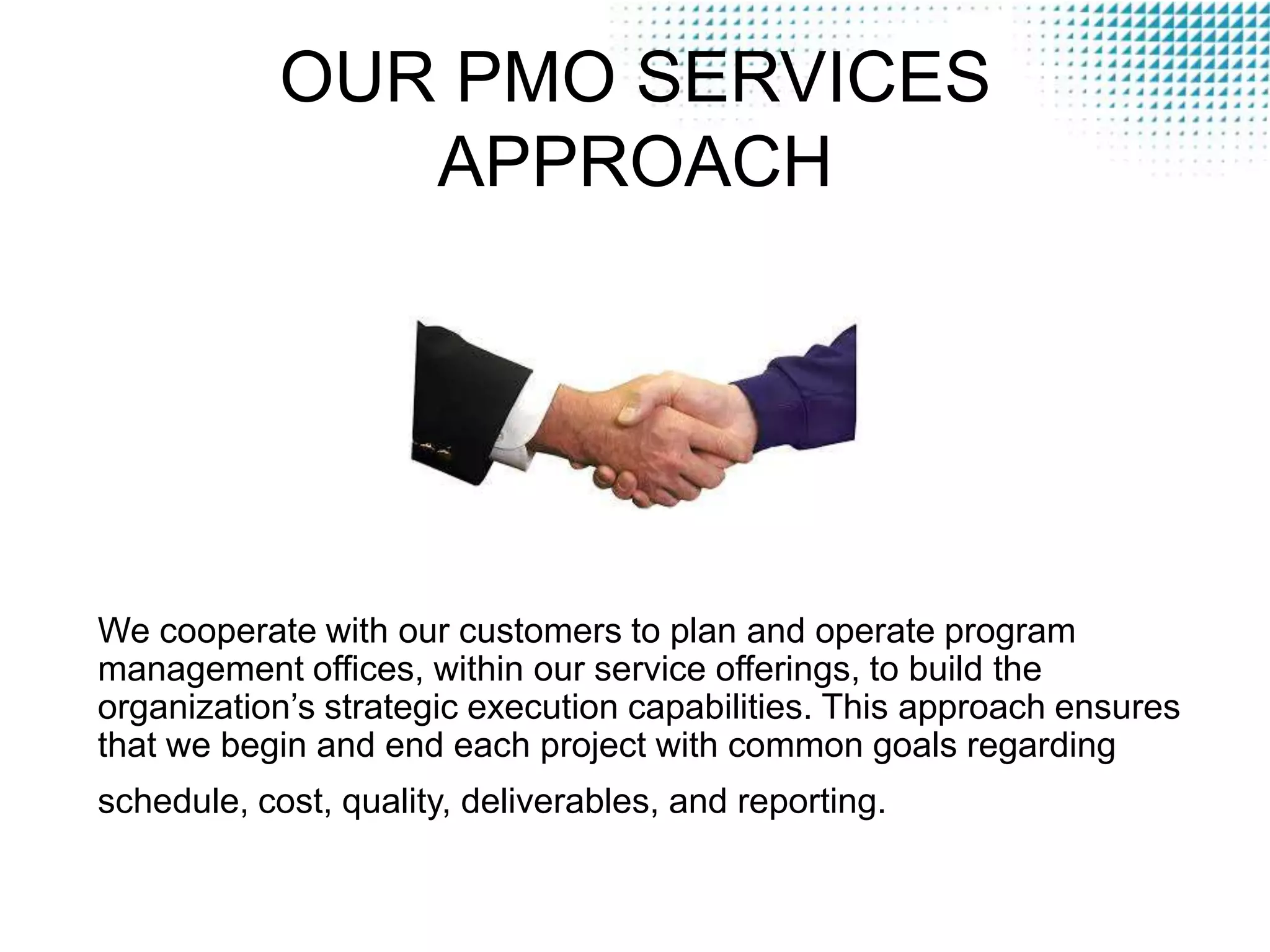 OUR PMO SERVICES APPROACH

We cooperate with our customers to plan and operate program management offices, within our service offerings, to build the organization’s strategic execution capabilities. This approach ensures that we begin and end each project with common goals regarding schedule, cost, quality, deliverables, and reporting.